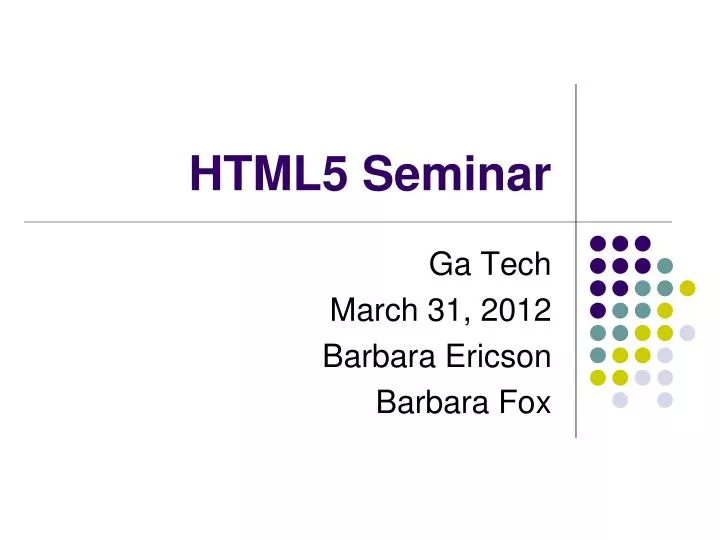 HTML5 Seminar

Ga Tech
March 31, 2012
Barbara Ericson
Barbara Fox